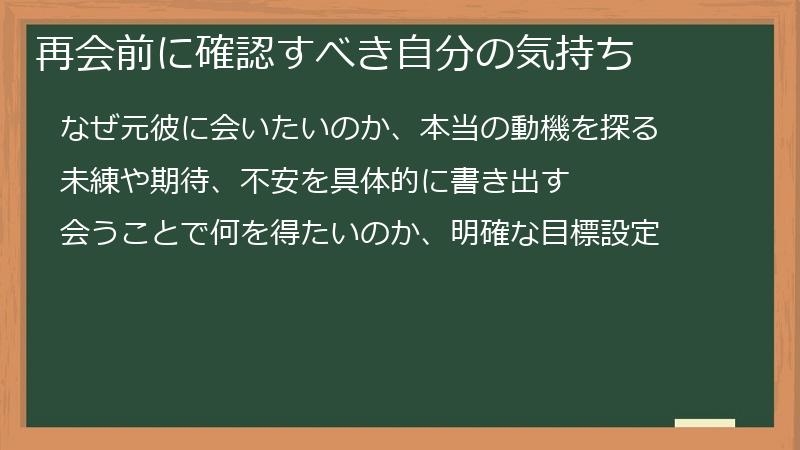 再会前に確認すべき自分の気持ち

なぜ元彼に会いたいのか、本当の動機を探る

未練や期待、不安を具体的に書き出す

会うことで何を得たいのか、明確な目標設定